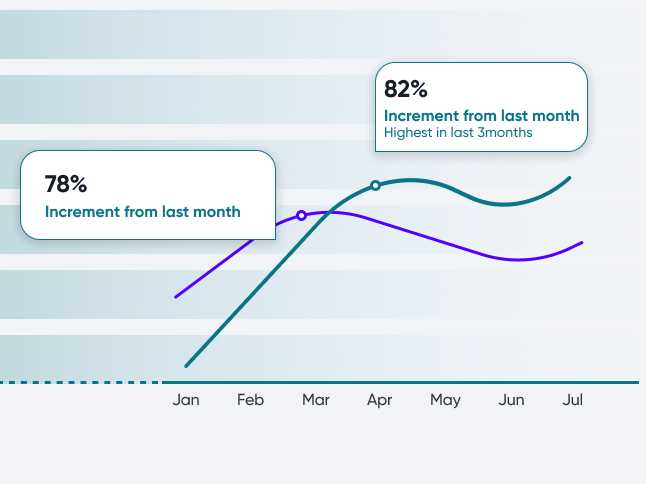 82%
Increment from last month
Highest in last 3months

78%
Increment from last month

Jan Feb Mar Apr May Jun Jul